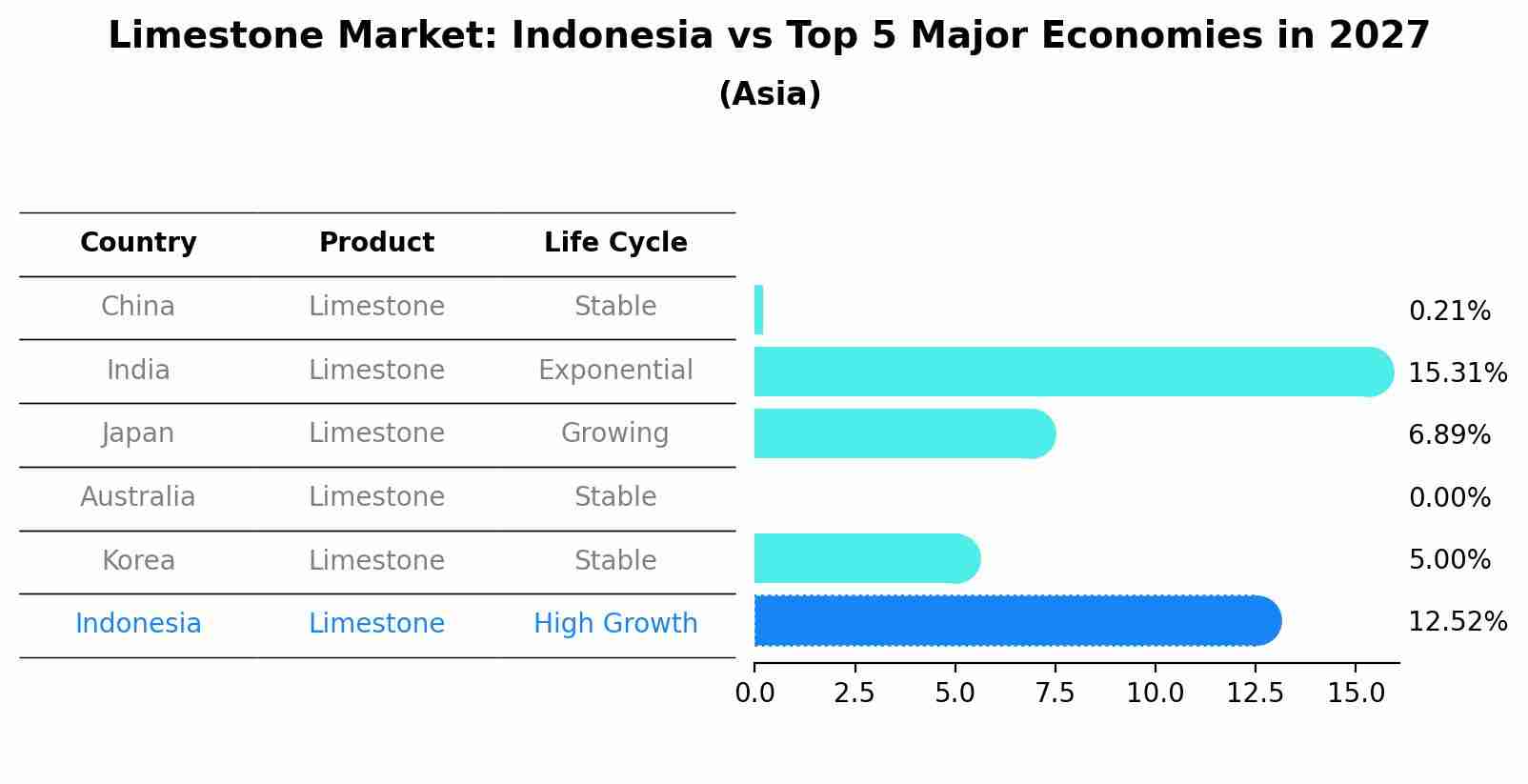 Limestone Market: Indonesia vs Top 5 Major Economies in 2027

(Asia)

| Country | Product | Life Cycle |
|---|---|---|
| China | Limestone | Stable |
| India | Limestone | Exponential |
| Japan | Limestone | Growing |
| Australia | Limestone | Stable |
| Korea | Limestone | Stable |
| Indonesia | Limestone | High Growth |

0.21%
15.31%
6.89%
0.00%
5.00%
12.52%

0.0 2.5 5.0 7.5 10.0 12.5 15.0